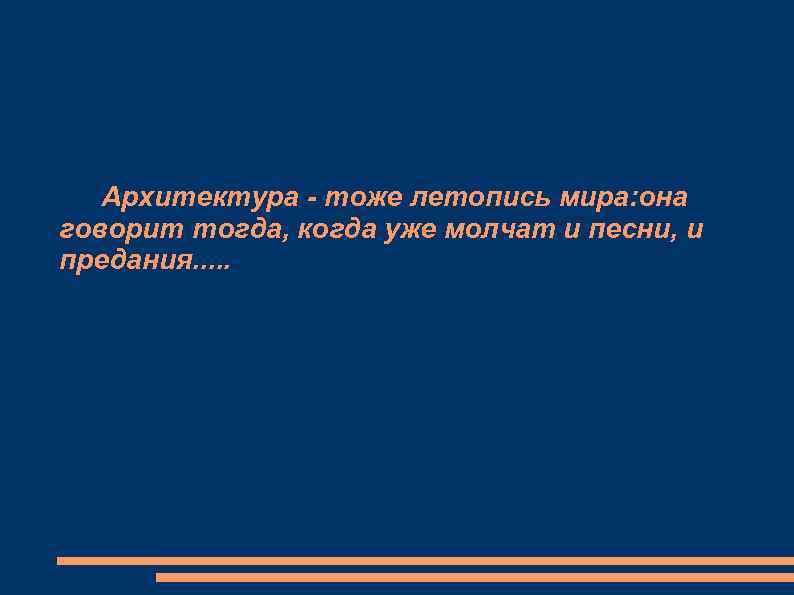 Архитектура - тоже летопись мира:она говорит тогда, когда уже молчат и песни, и предания.....